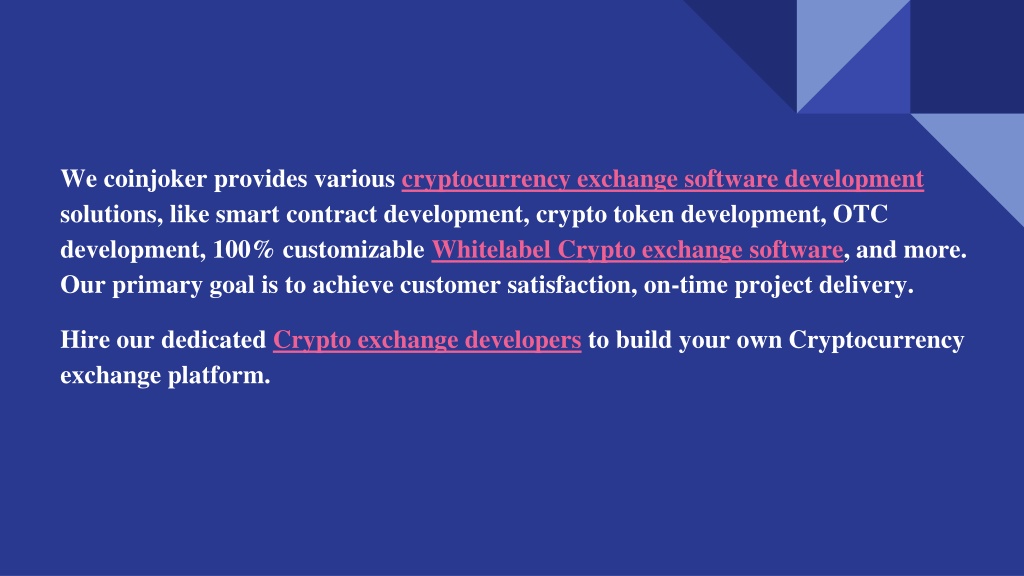 We coinjoker provides various cryptocurrency exchange software development solutions, like smart contract development, crypto token development, OTC development, 100% customizable Whitelabel Crypto exchange software, and more. Our primary goal is to achieve customer satisfaction, on-time project delivery.

Hire our dedicated Crypto exchange developers to build your own Cryptocurrency exchange platform.